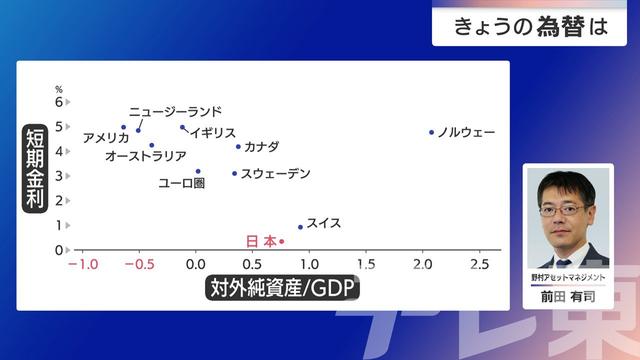 きょうの為替は

%
6
5
4
3
2
1
0

短期金利

ニュージーランド
アメリカ
イギリス
オーストラリア
カナダ
ノルウェー
ユーロ圏
スウェーデン
スイス
日本

−1.0 −0.5 0.0 0.5 1.0 1.5 2.0 2.5

対外純資産/GDP

野村アセットマネジメント
前田 有司

テレ東